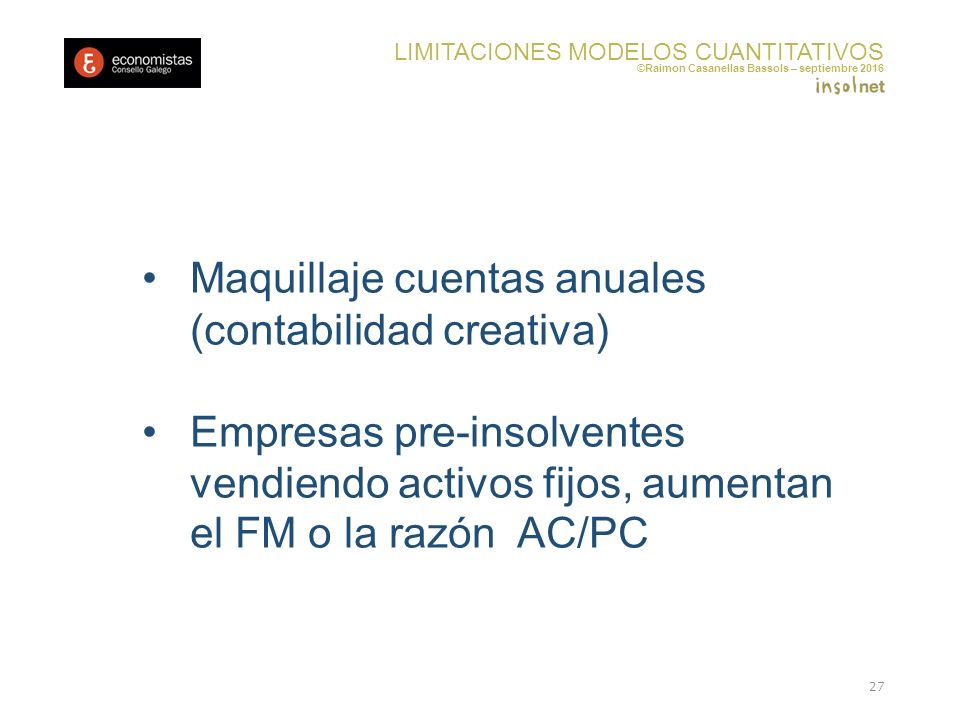 economistas
Consello Galego

LIMITACIONES MODELOS CUANTITATIVOS
©Raimon Casanellas Bassols – septiembre 2016
insolnet

• Maquillaje cuentas anuales (contabilidad creativa)

• Empresas pre-insolventes vendiendo activos fijos, aumentan el FM o la razón AC/PC

27